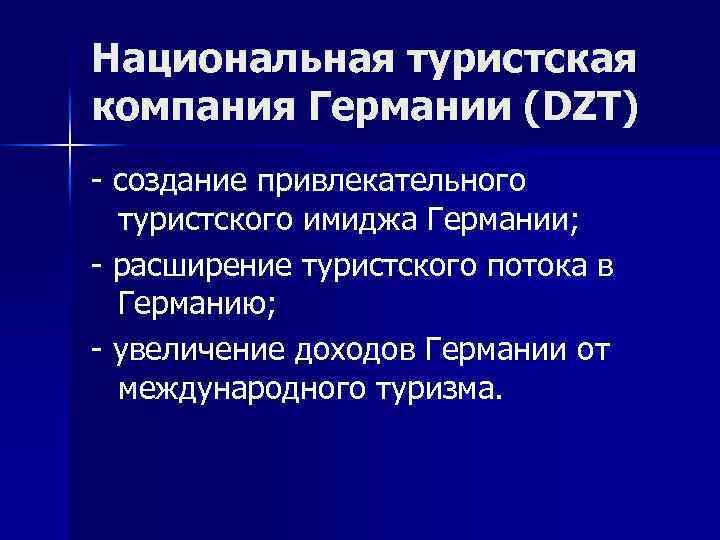 Национальная туристская компания Германии (DZT)

- создание привлекательного туристского имиджа Германии;

- расширение туристского потока в Германию;

- увеличение доходов Германии от международного туризма.